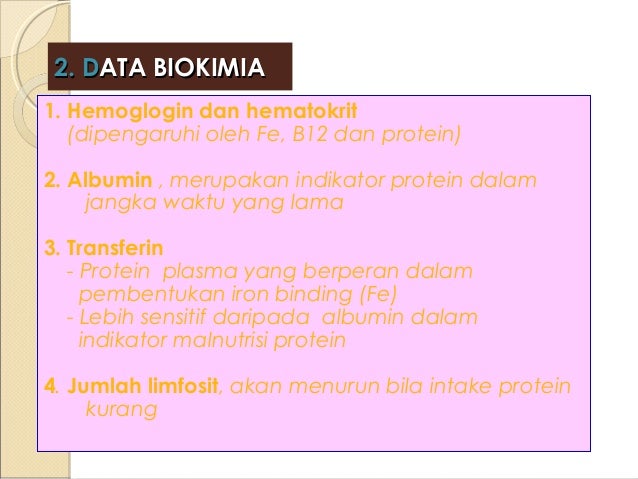 2. DATA BIOKIMIA

1. Hemoglogin dan hematokrit (dipengaruhi oleh Fe, B12 dan protein)

2. Albumin , merupakan indikator protein dalam jangka waktu yang lama

3. Transferin
- Protein plasma yang berperan dalam pembentukan iron binding (Fe)
- Lebih sensitif daripada albumin dalam indikator malnutrisi protein

4. Jumlah limfosit, akan menurun bila intake protein kurang